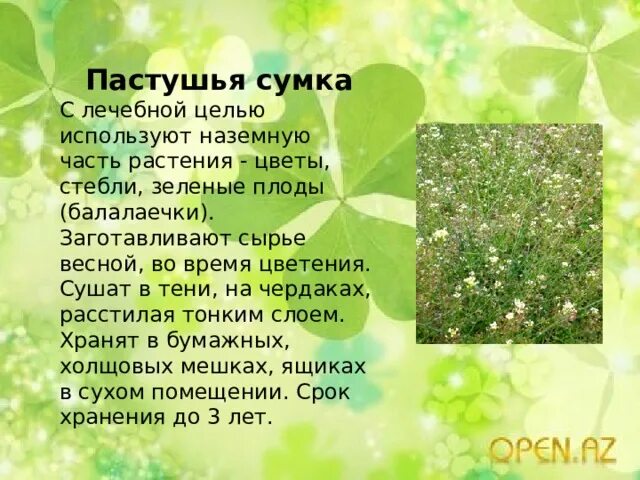 Пастушья сумка

С лечебной целью используют наземную часть растения - цветы, стебли, зеленые плоды (балалаечки). Заготавливают сырье весной, во время цветения. Сушат в тени, на чердаках, расстилая тонким слоем. Хранят в бумажных, холщовых мешках, ящиках в сухом помещении. Срок хранения до 3 лет.

OPEN.AZ